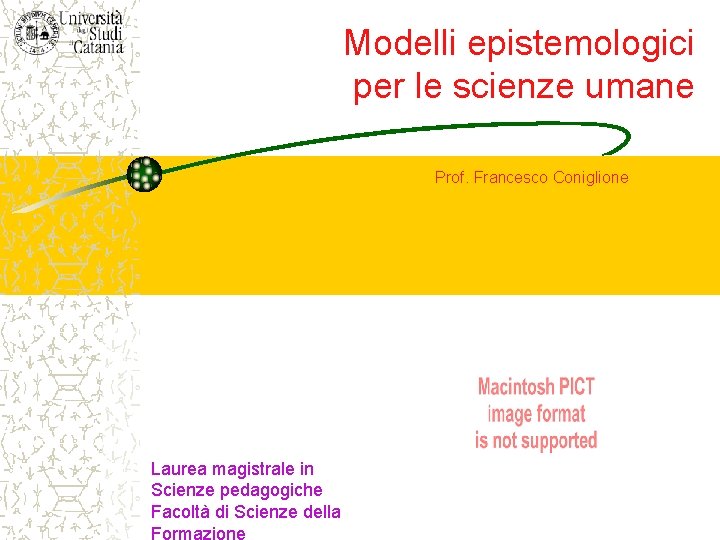 Università degli Studi di Catania

Modelli epistemologici per le scienze umane

Prof. Francesco Coniglione

Macintosh PICT image format is not supported

Laurea magistrale in Scienze pedagogiche
Facoltà di Scienze della Formazione